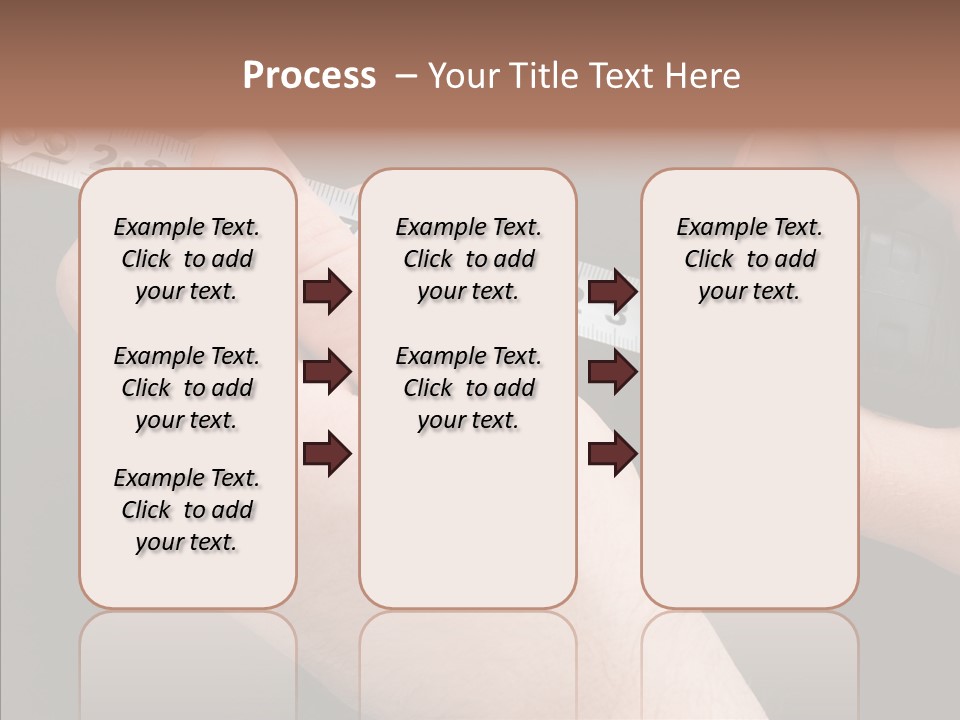 Process – Your Title Text Here

Example Text. Click to add your text.

Example Text. Click to add your text.

Example Text. Click to add your text.

Example Text. Click to add your text.

Example Text. Click to add your text.

Example Text. Click to add your text.